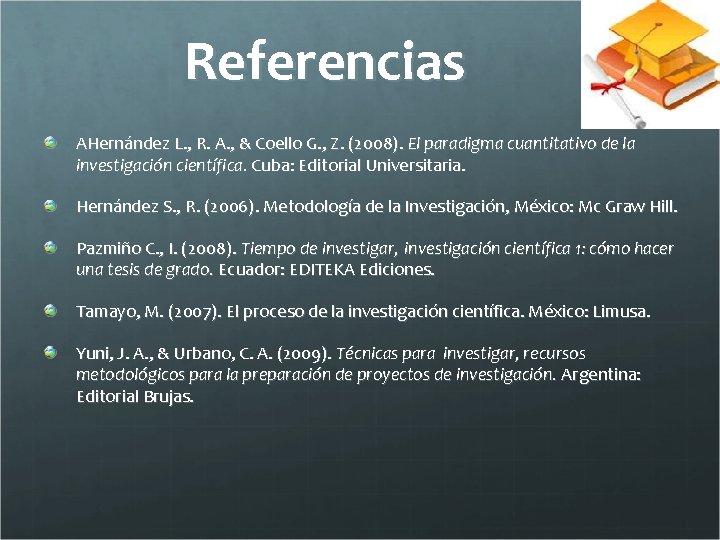 Referencias

AHernández L., R. A., & Coello G., Z. (2008). El paradigma cuantitativo de la investigación científica. Cuba: Editorial Universitaria.

Hernández S., R. (2006). Metodología de la Investigación, México: Mc Graw Hill.

Pazmiño C., I. (2008). Tiempo de investigar, investigación científica 1: cómo hacer una tesis de grado. Ecuador: EDITEKA Ediciones.

Tamayo, M. (2007). El proceso de la investigación científica. México: Limusa.

Yuni, J. A., & Urbano, C. A. (2009). Técnicas para investigar, recursos metodológicos para la preparación de proyectos de investigación. Argentina: Editorial Brujas.